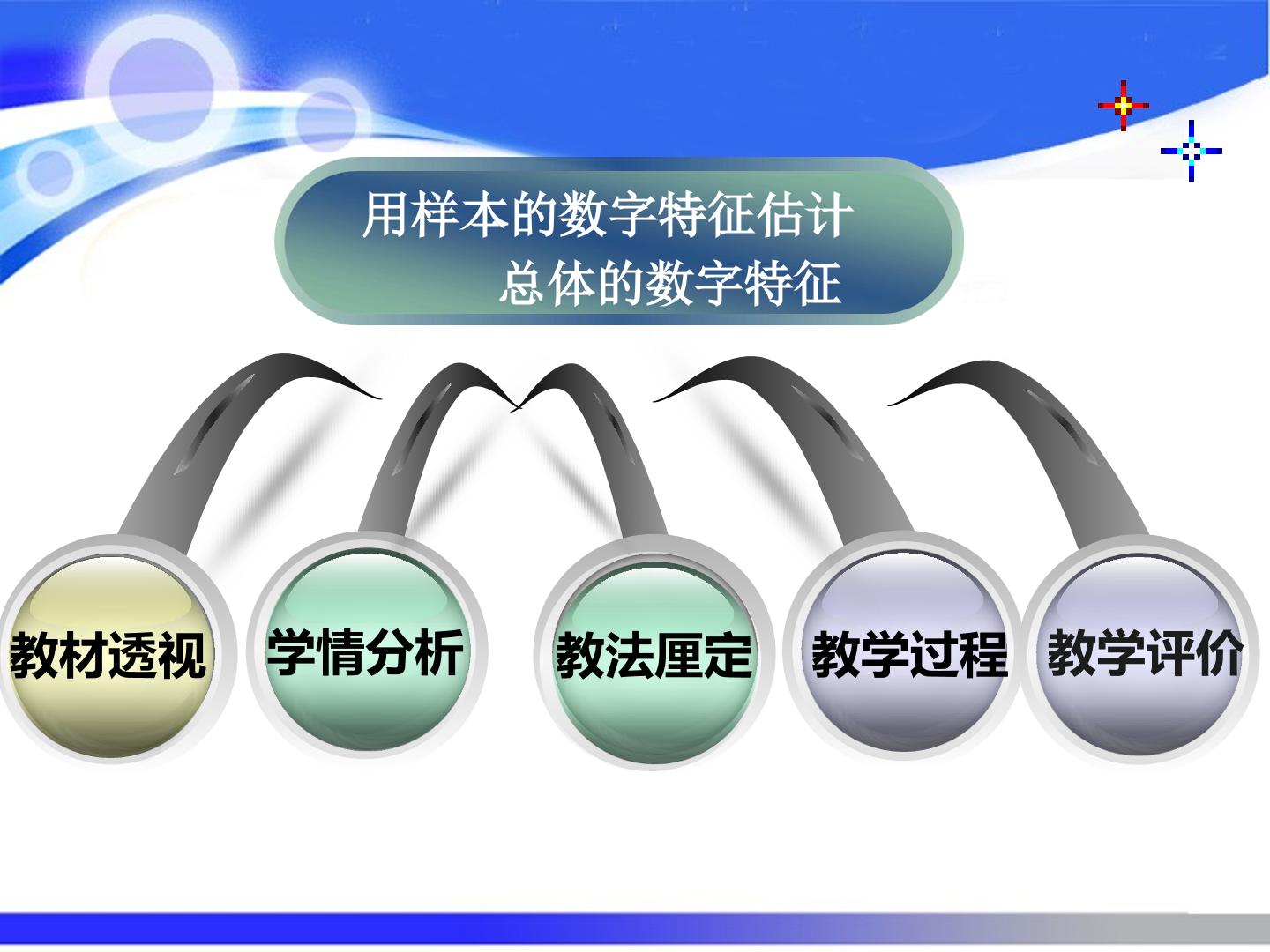 用样本的数字特征估计
总体的数字特征

教材透视

学情分析

教法厘定

教学过程

教学评价